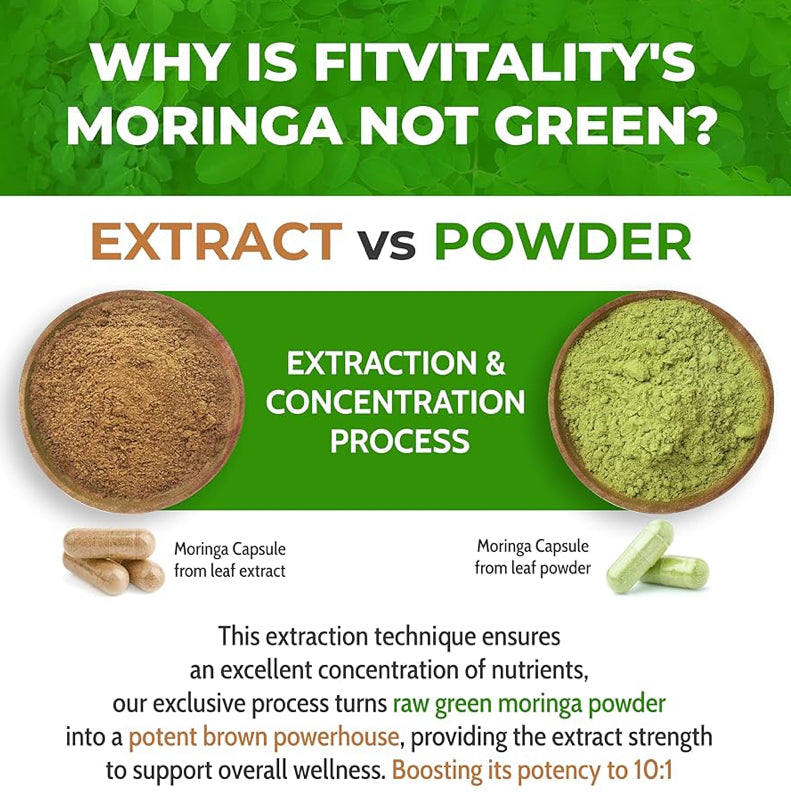 WHY IS FITVITALITY'S MORINGA NOT GREEN?

EXTRACT vs POWDER

EXTRACTION & CONCENTRATION PROCESS

Moringa Capsule from leaf extract

Moringa Capsule from leaf powder

This extraction technique ensures an excellent concentration of nutrients, our exclusive process turns raw green moringa powder into a potent brown powerhouse, providing the extract strength to support overall wellness. Boosting its potency to 10:1